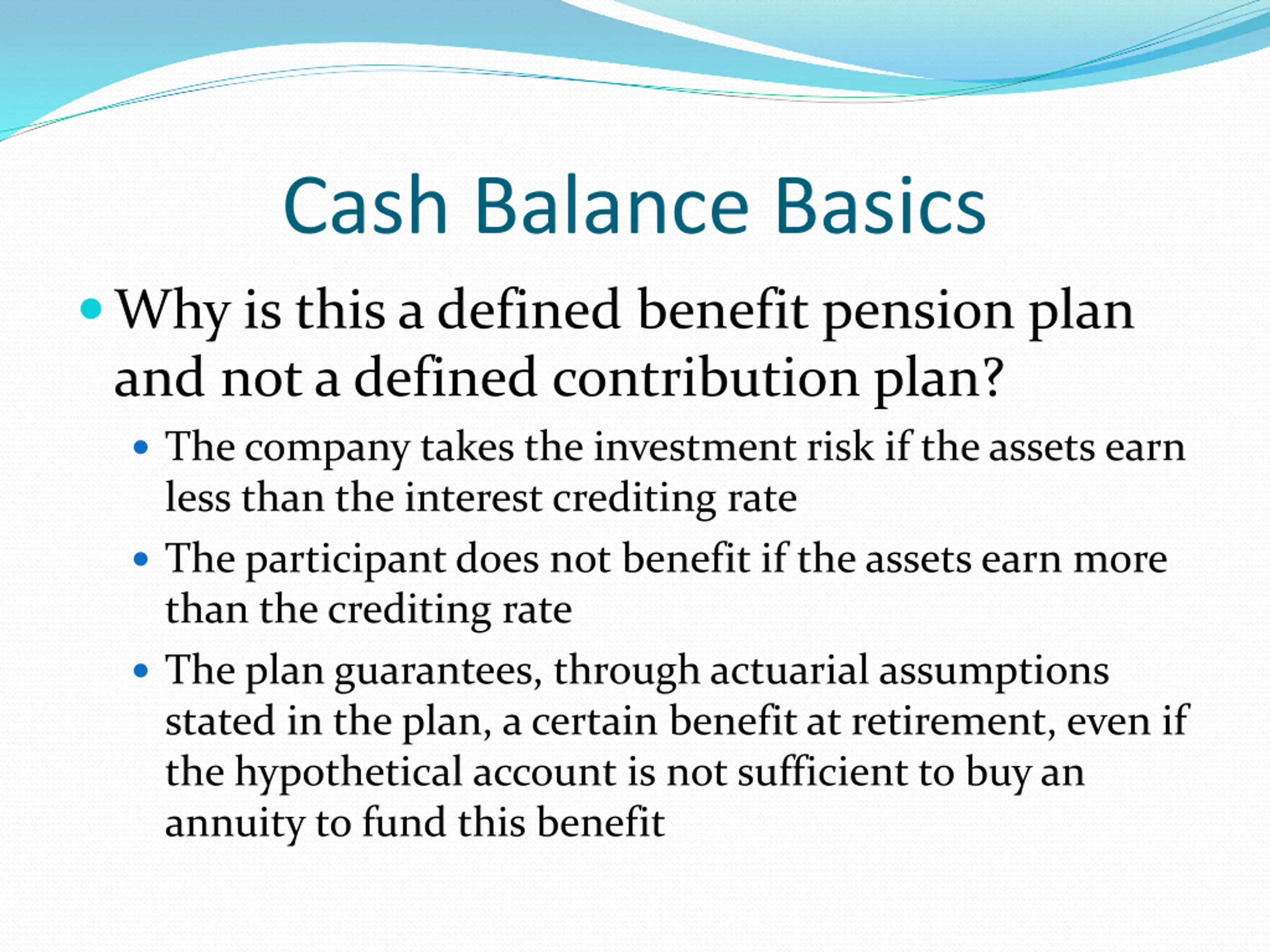 Cash Balance Basics

• Why is this a defined benefit pension plan and not a defined contribution plan?

• The company takes the investment risk if the assets earn less than the interest crediting rate

• The participant does not benefit if the assets earn more than the crediting rate

• The plan guarantees, through actuarial assumptions stated in the plan, a certain benefit at retirement, even if the hypothetical account is not sufficient to buy an annuity to fund this benefit